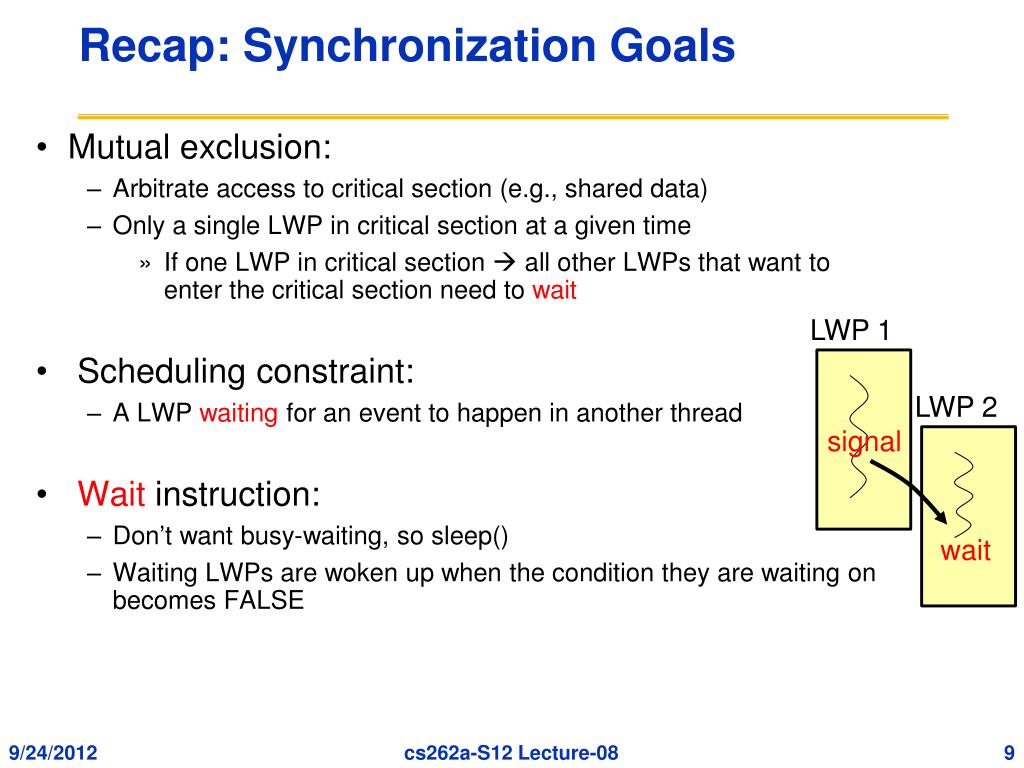 Recap: Synchronization Goals

• Mutual exclusion:
– Arbitrate access to critical section (e.g., shared data)
– Only a single LWP in critical section at a given time
» If one LWP in critical section → all other LWPs that want to enter the critical section need to wait

• Scheduling constraint:
– A LWP waiting for an event to happen in another thread

• Wait instruction:
– Don't want busy-waiting, so sleep()
– Waiting LWPs are woken up when the condition they are waiting on becomes FALSE

LWP 1

signal

LWP 2

wait

9/24/2012

cs262a-S12 Lecture-08

9